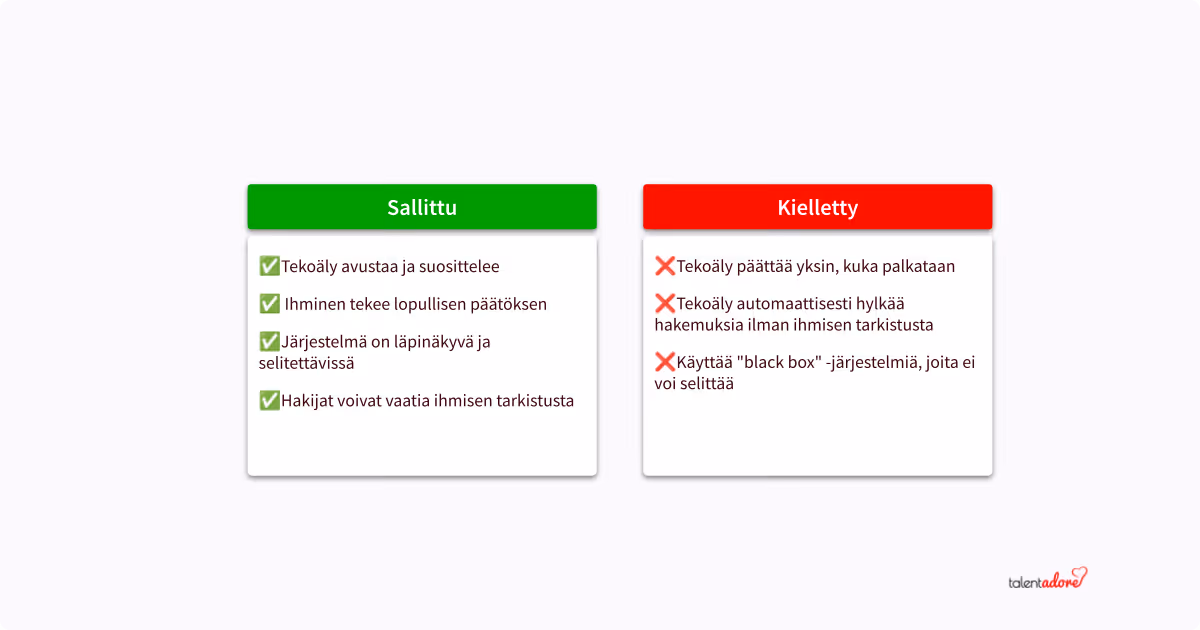 Sallittu

✅Tekoäly avustaa ja suosittelee

✅ Ihminen tekee lopullisen päätöksen

✅Järjestelmä on läpinäkyvä ja selitettävissä

✅Hakijat voivat vaatia ihmisen tarkistusta

Kielletty

❌Tekoäly päättää yksin, kuka palkataan

❌Tekoäly automaattisesti hylkää hakemuksia ilman ihmisen tarkistusta

❌Käyttää "black box" -järjestelmiä, joita ei voi selittää

talentadore